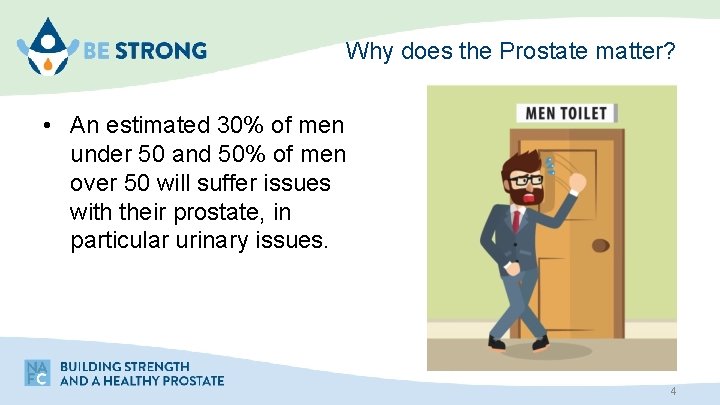 BE STRONG

Why does the Prostate matter?

• An estimated 30% of men under 50 and 50% of men over 50 will suffer issues with their prostate, in particular urinary issues.

MEN TOILET

NAFC

BUILDING STRENGTH AND A HEALTHY PROSTATE

4